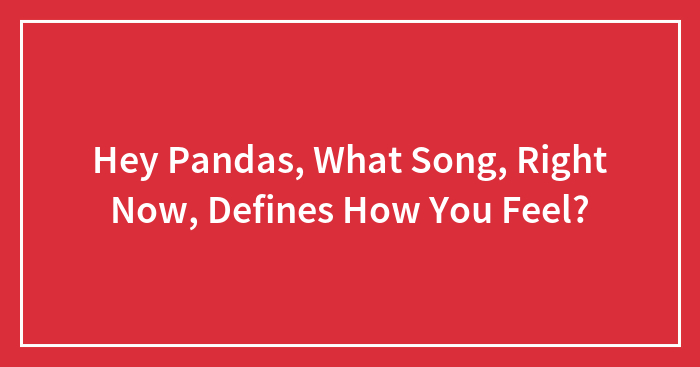 Hey Pandas, What Song, Right Now, Defines How You Feel?